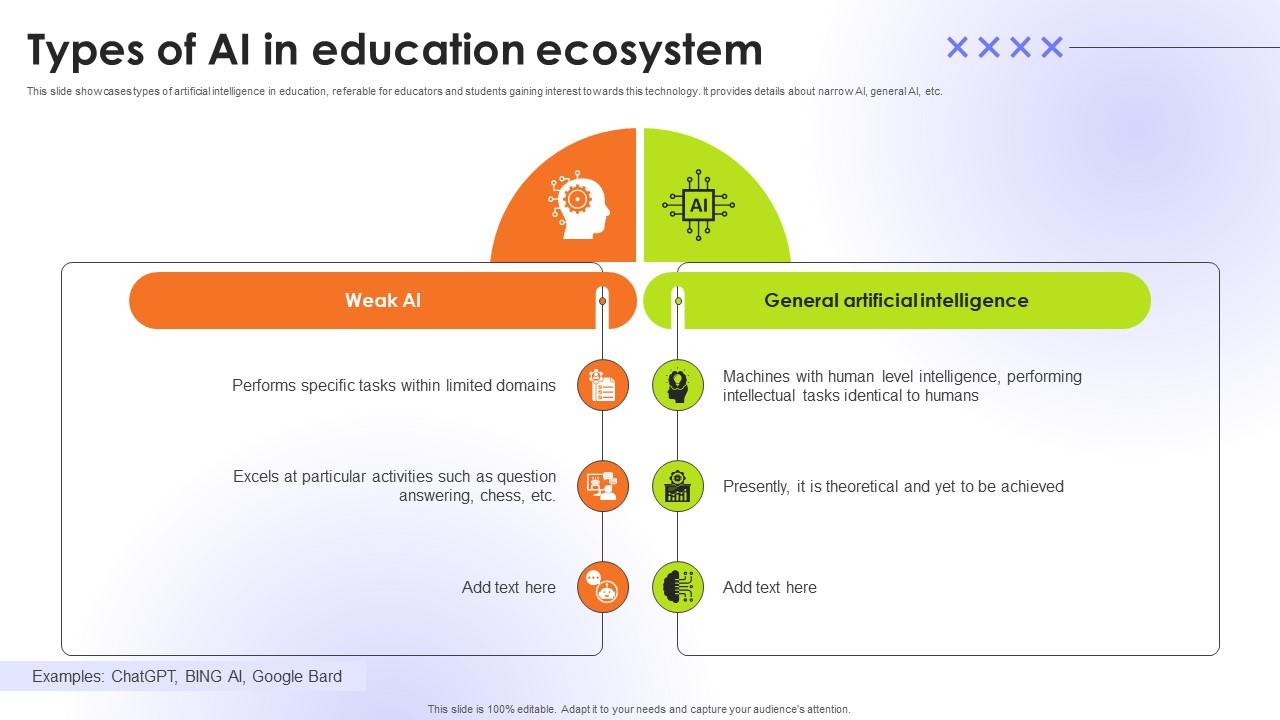 Types of AI in education ecosystem

This slide showcases types of artificial intelligence in education, referable for educators and students gaining interest towards this technology. It provides details about narrow AI, general AI, etc.

AI

Weak AI

Performs specific tasks within limited domains

Excels at particular activities such as question answering, chess, etc.

Add text here

General artificial intelligence

Machines with human level intelligence, performing intellectual tasks identical to humans

Presently, it is theoretical and yet to be achieved

Add text here

Examples: ChatGPT, BING AI, Google Bard

This slide is 100% editable. Adapt it to your needs and capture your audience's attention.